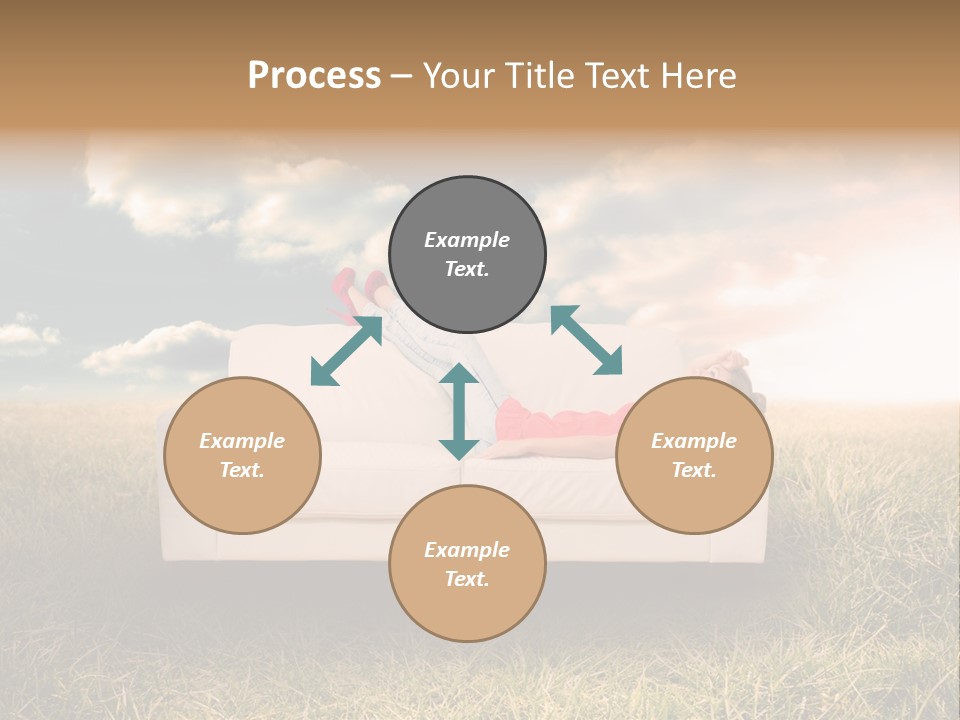 Process – Your Title Text Here

Example Text.

Example Text.

Example Text.

Example Text.